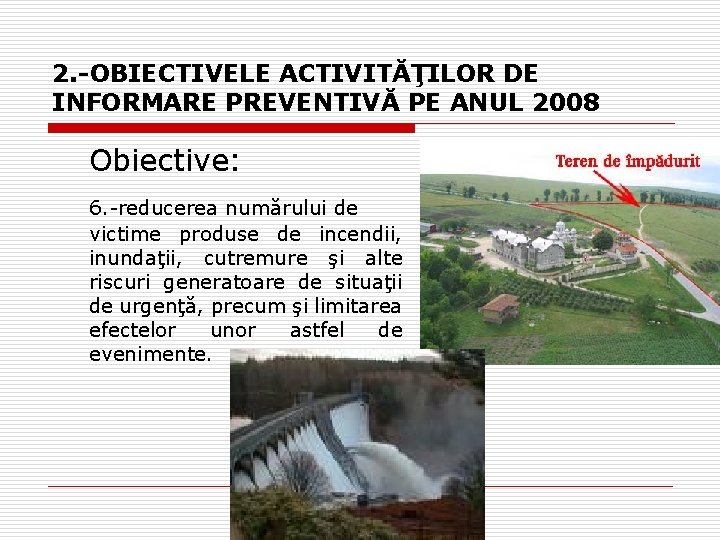 2.-OBIECTIVELE ACTIVITĂŢILOR DE INFORMARE PREVENTIVĂ PE ANUL 2008

Obiective:

6.-reducerea numărului de victime produse de incendii, inundaţii, cutremure şi alte riscuri generatoare de situaţii de urgenţă, precum şi limitarea efectelor unor astfel de evenimente.

Teren de împădurit